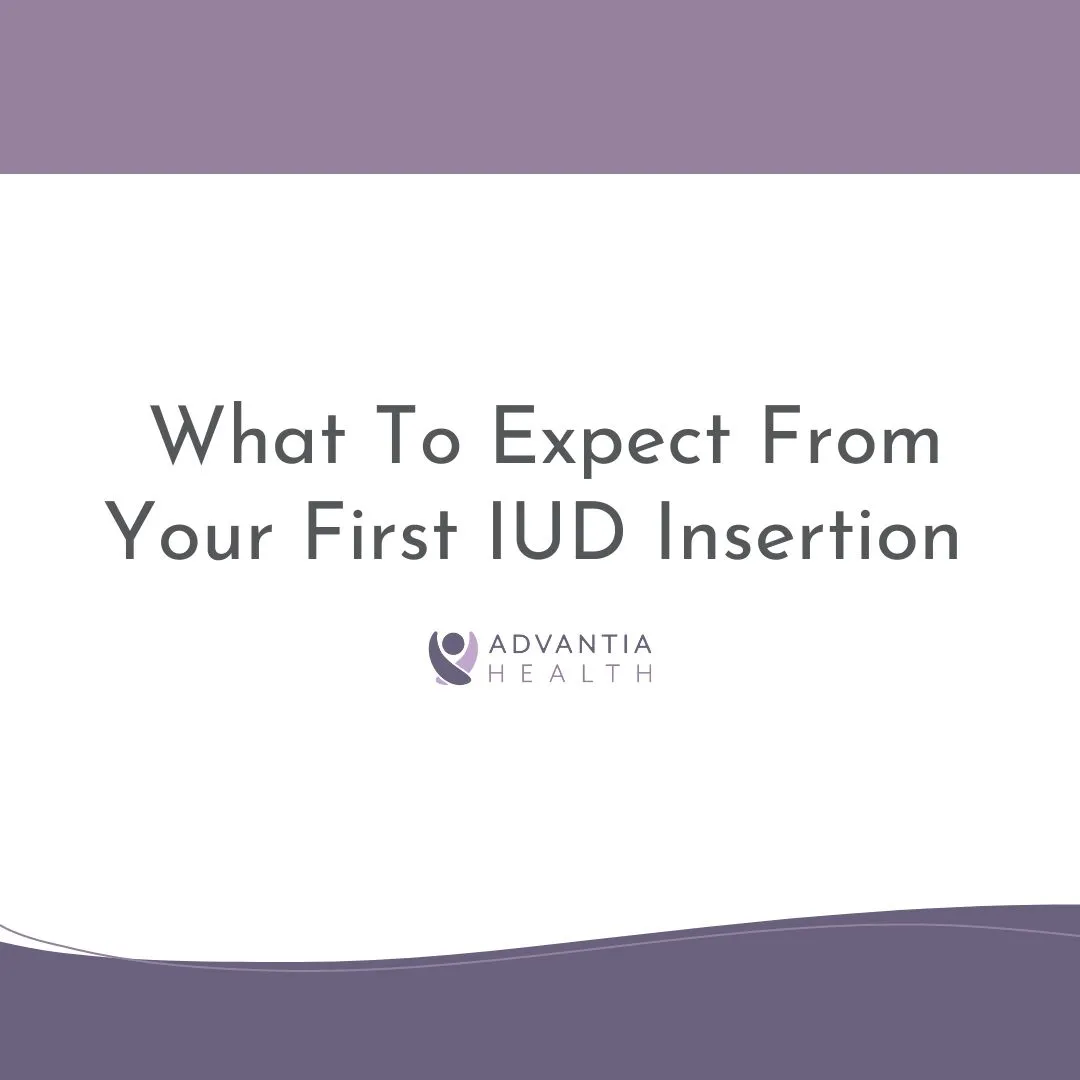 What To Expect From Your First IUD Insertion

ADVANTIA
HEALTH